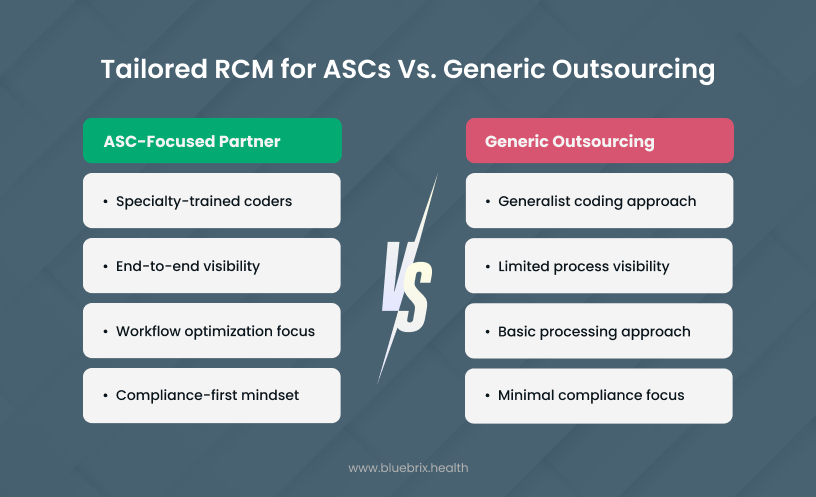 Tailored RCM for ASCs Vs. Generic Outsourcing

ASC-Focused Partner

• Specialty-trained coders

• End-to-end visibility

• Workflow optimization focus

• Compliance-first mindset

VS

Generic Outsourcing

• Generalist coding approach

• Limited process visibility

• Basic processing approach

• Minimal compliance focus

www.bluebrix.health